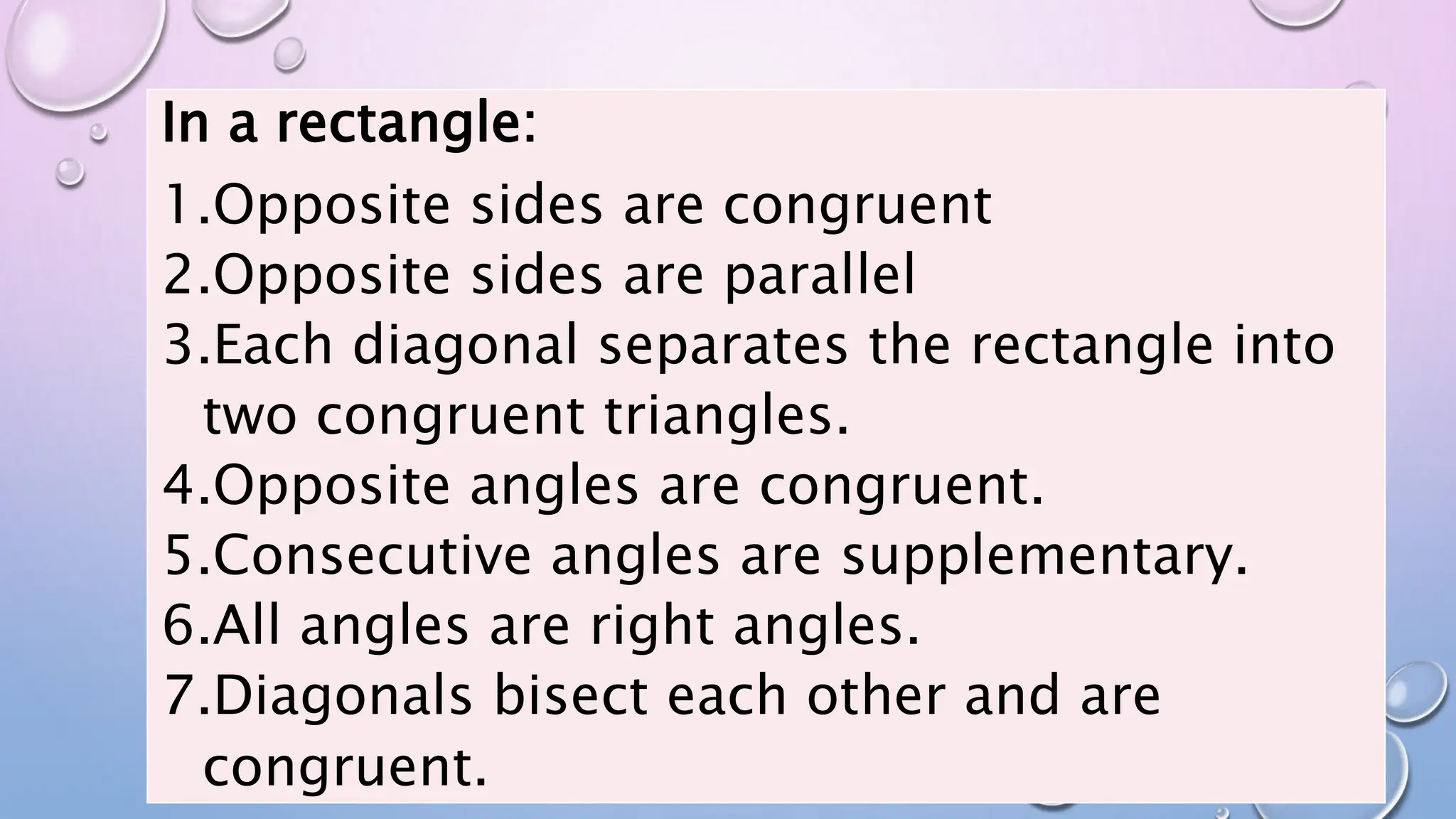 In a rectangle:

1.Opposite sides are congruent
2.Opposite sides are parallel
3.Each diagonal separates the rectangle into two congruent triangles.
4.Opposite angles are congruent.
5.Consecutive angles are supplementary.
6.All angles are right angles.
7.Diagonals bisect each other and are congruent.